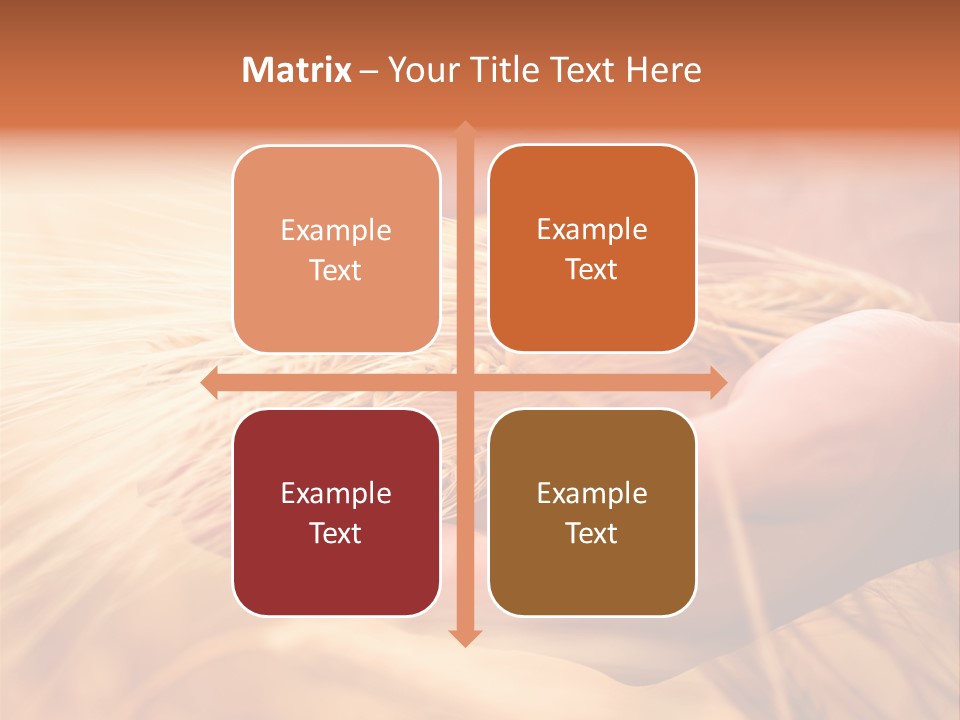 Matrix – Your Title Text Here

Example Text

Example Text

Example Text

Example Text